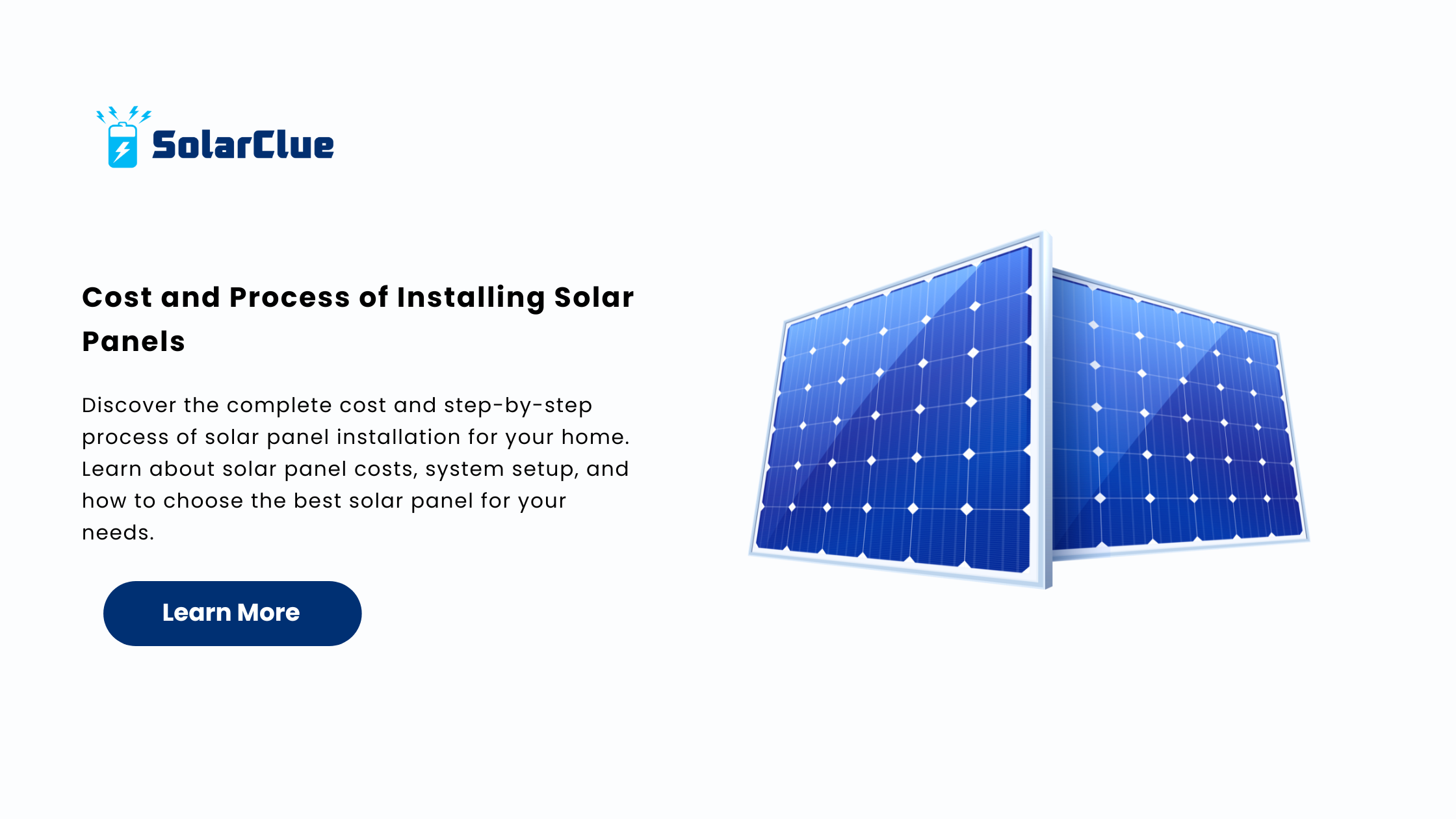 SolarClue

Cost and Process of Installing Solar Panels

Discover the complete cost and step-by-step process of solar panel installation for your home. Learn about solar panel costs, system setup, and how to choose the best solar panel for your needs.

Learn More